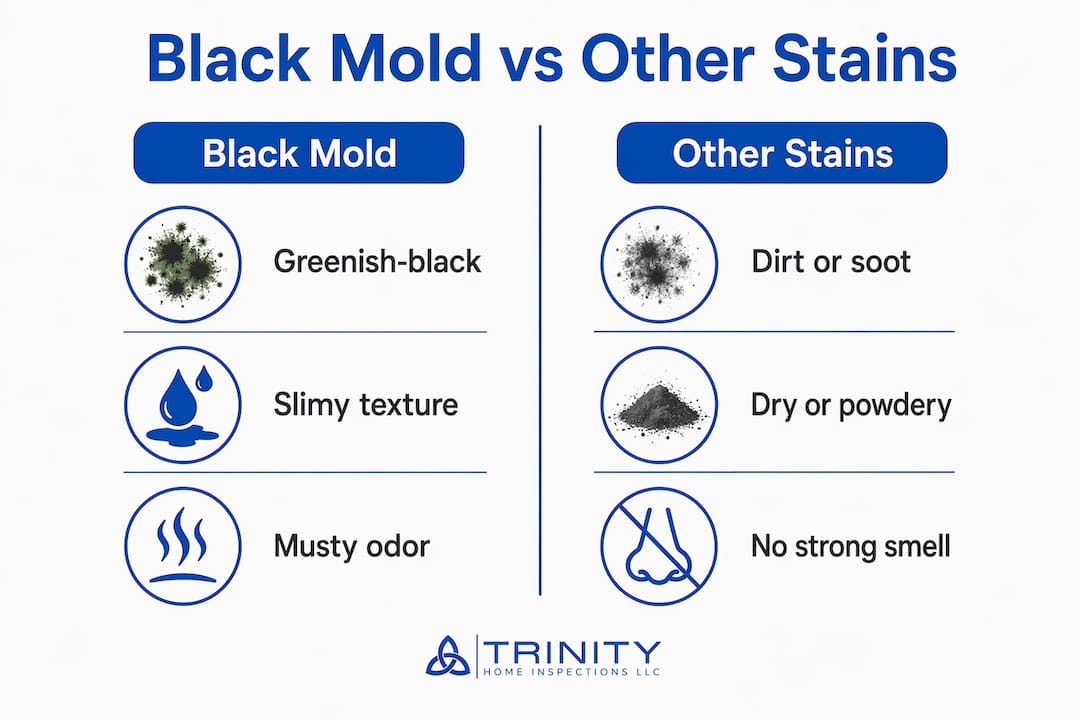 Black Mold vs Other Stains

Black Mold

Greenish-black

Slimy texture

Musty odor

Other Stains

Dirt or soot

Dry or powdery

No strong smell

TRINITY
HOME INSPECTIONS LLC